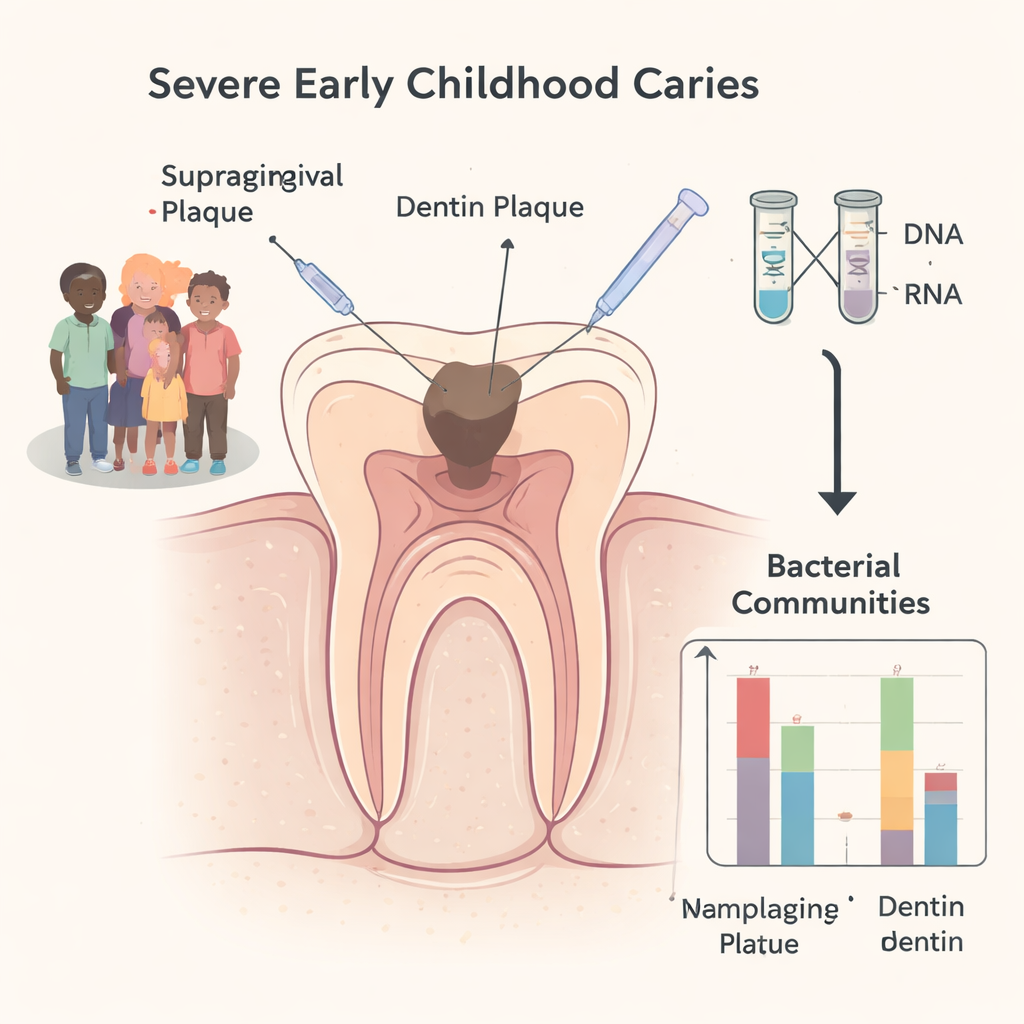 Severe Early Childhood Caries

Supragingival
Plaque

Dentin Plaque

DNA

RNA

Bacterial
Communities

Namplaging
Platue

Dentin
dentin